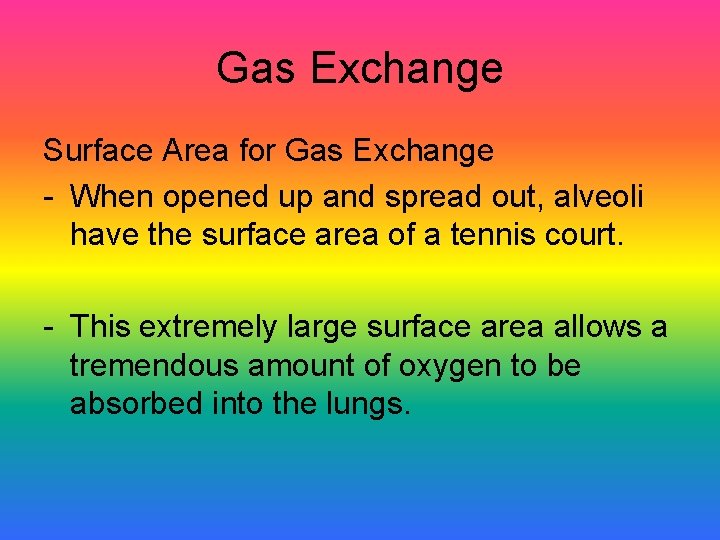 Gas Exchange

Surface Area for Gas Exchange

- When opened up and spread out, alveoli have the surface area of a tennis court.

- This extremely large surface area allows a tremendous amount of oxygen to be absorbed into the lungs.